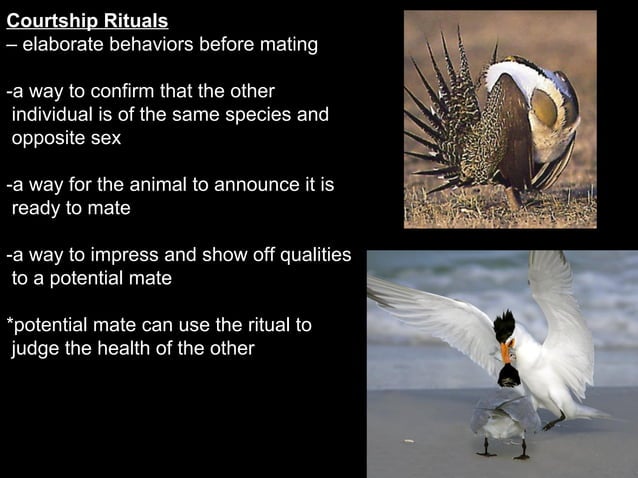 Courtship Rituals
– elaborate behaviors before mating

-a way to confirm that the other individual is of the same species and opposite sex

-a way for the animal to announce it is ready to mate

-a way to impress and show off qualities to a potential mate

*potential mate can use the ritual to judge the health of the other